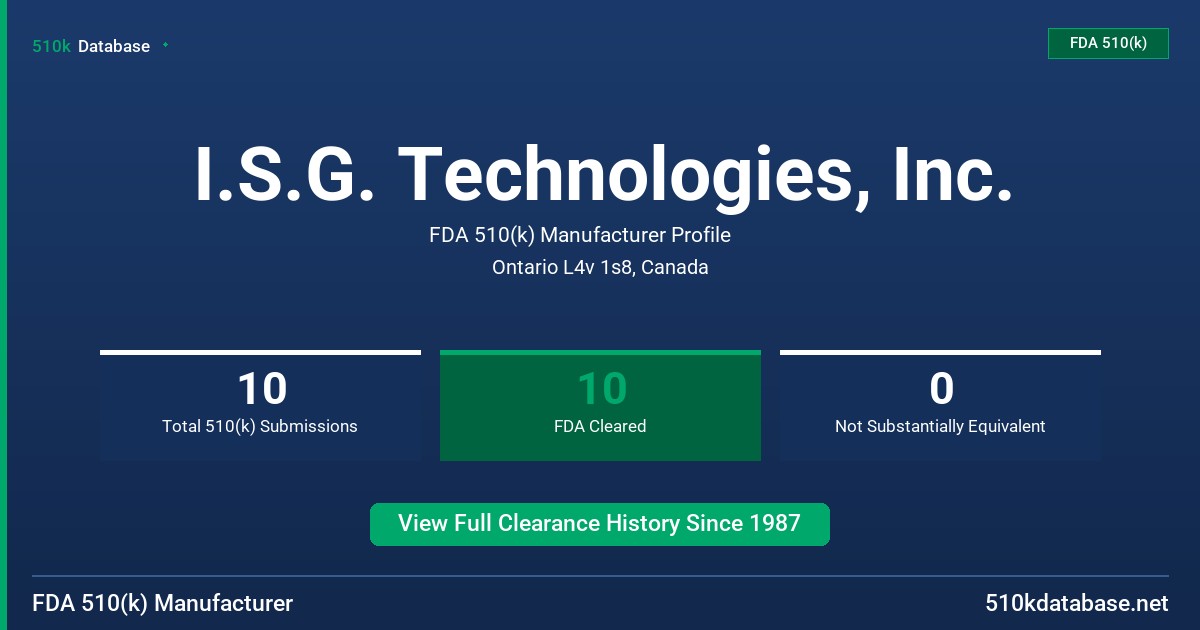 510k Database

FDA 510(k)

I.S.G. Technologies, Inc.

FDA 510(k) Manufacturer Profile

Ontario L4v 1s8, Canada

10
Total 510(k) Submissions

10
FDA Cleared

0
Not Substantially Equivalent

View Full Clearance History Since 1987

FDA 510(k) Manufacturer

510kdatabase.net